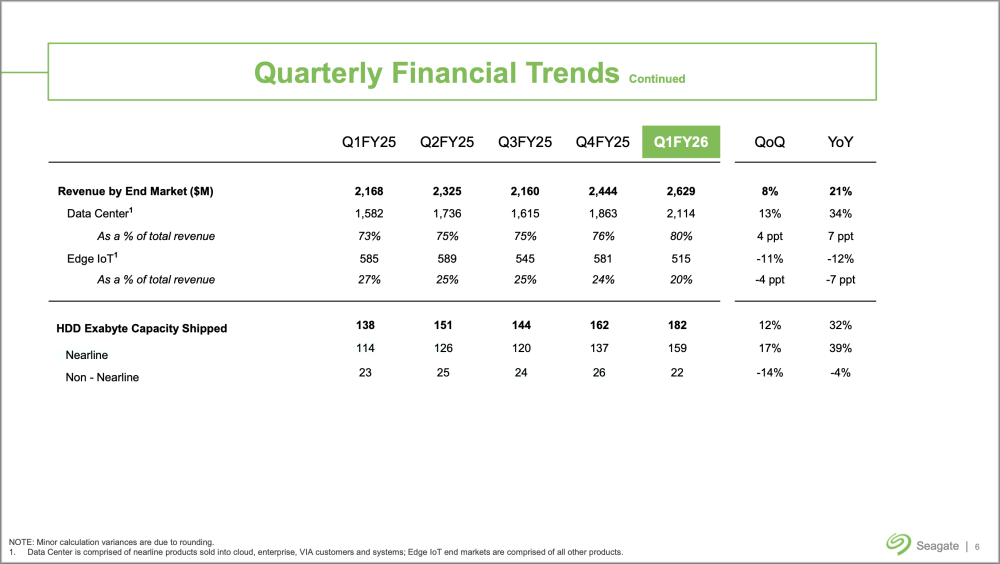 Quarterly Financial Trends Continued

| | Q1FY25 | Q2FY25 | Q3FY25 | Q4FY25 | Q1FY26 | QoQ | YoY |
|---|---|---|---|---|---|---|---|
| Revenue by End Market ($M) | 2,168 | 2,325 | 2,160 | 2,444 | 2,629 | 8% | 21% |
| Data Center$^1$ | 1,582 | 1,736 | 1,615 | 1,863 | 2,114 | 13% | 34% |
| As a % of total revenue | 73% | 75% | 75% | 76% | 80% | 4 ppt | 7 ppt |
| Edge IoT$^1$ | 585 | 589 | 545 | 581 | 515 | -11% | -12% |
| As a % of total revenue | 27% | 25% | 25% | 24% | 20% | -4 ppt | -7 ppt |
| HDD Exabyte Capacity Shipped | 138 | 151 | 144 | 162 | 182 | 12% | 32% |
| Nearline | 114 | 126 | 120 | 137 | 159 | 17% | 39% |
| Non - Nearline | 23 | 25 | 24 | 26 | 22 | -14% | -4% |

NOTE: Minor calculation variances are due to rounding.
1. Data Center is comprised of nearline products sold into cloud, enterprise, VIA customers and systems; Edge IoT end markets are comprised of all other products.

Seagate | 6